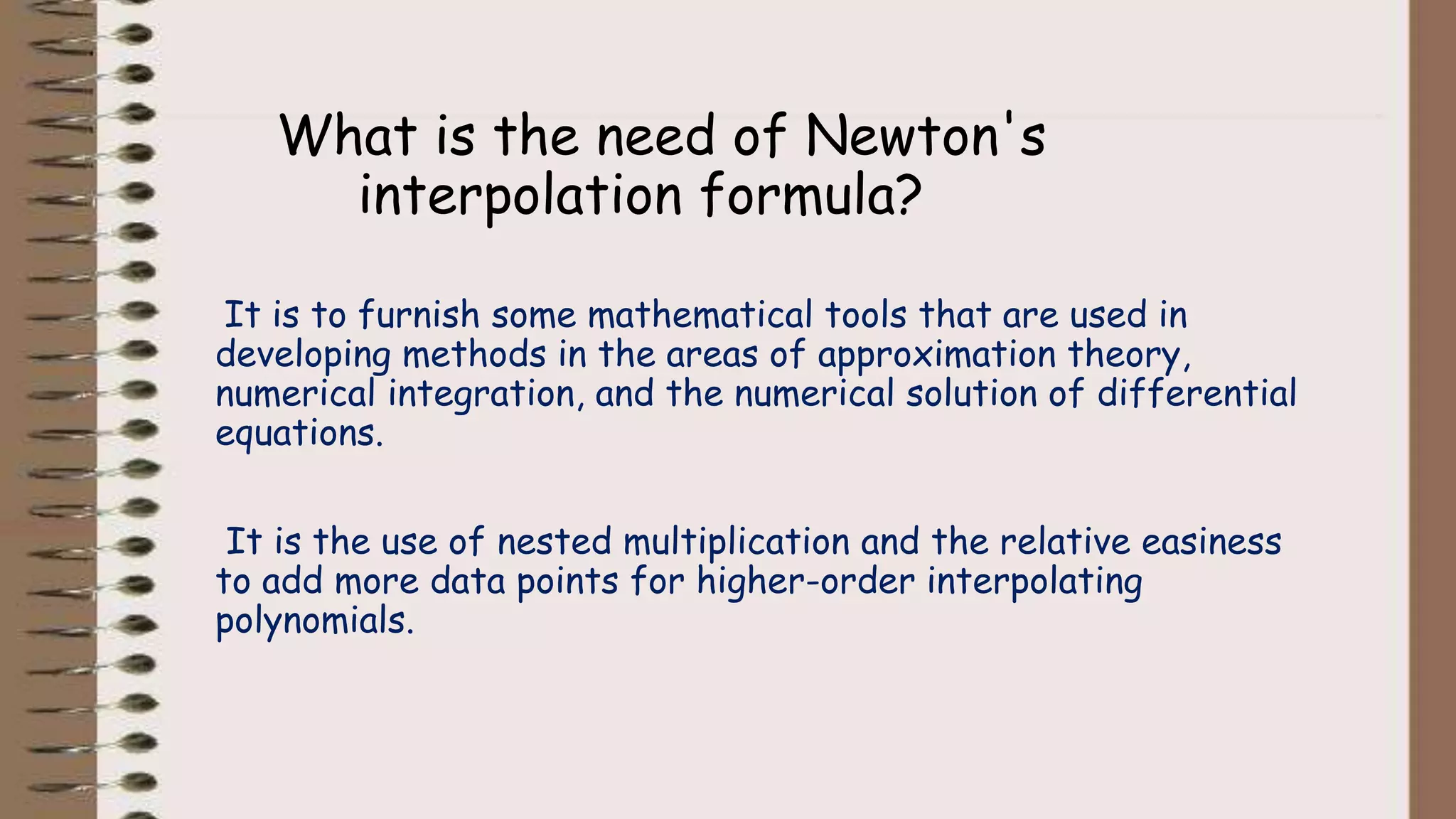 What is the need of Newton's interpolation formula?

It is to furnish some mathematical tools that are used in developing methods in the areas of approximation theory, numerical integration, and the numerical solution of differential equations.

It is the use of nested multiplication and the relative easiness to add more data points for higher-order interpolating polynomials.